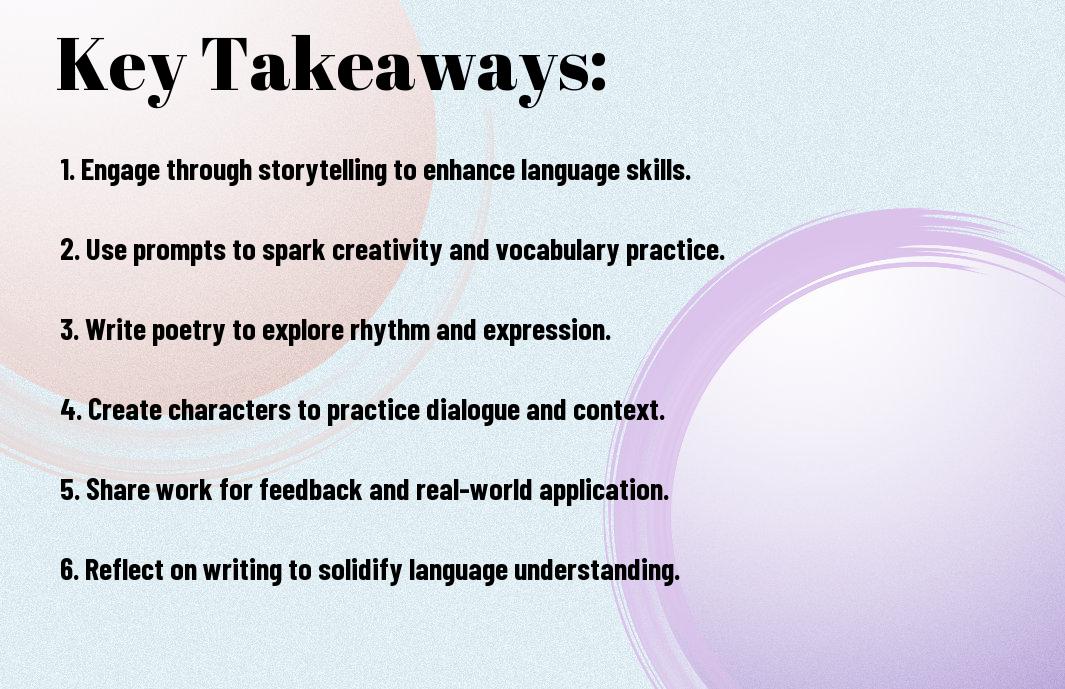 Key Takeaways:

1. Engage through storytelling to enhance language skills.

2. Use prompts to spark creativity and vocabulary practice.

3. Write poetry to explore rhythm and expression.

4. Create characters to practice dialogue and context.

5. Share work for feedback and real-world application.

6. Reflect on writing to solidify language understanding.